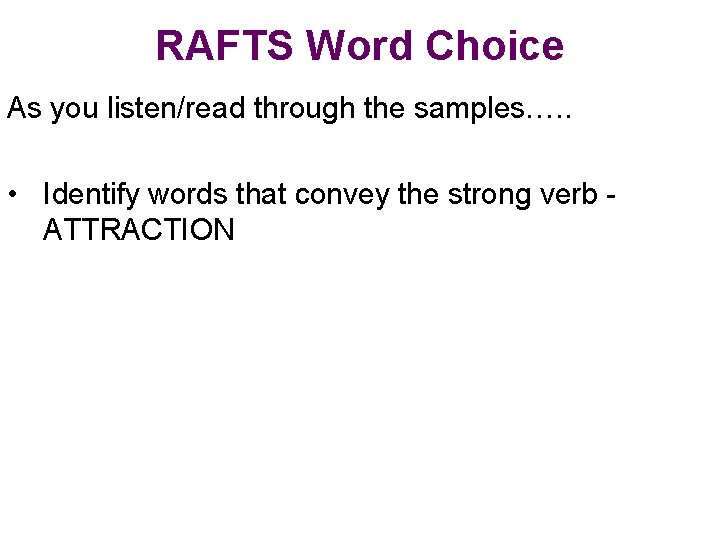 RAFTS Word Choice

As you listen/read through the samples…..

• Identify words that convey the strong verb - ATTRACTION